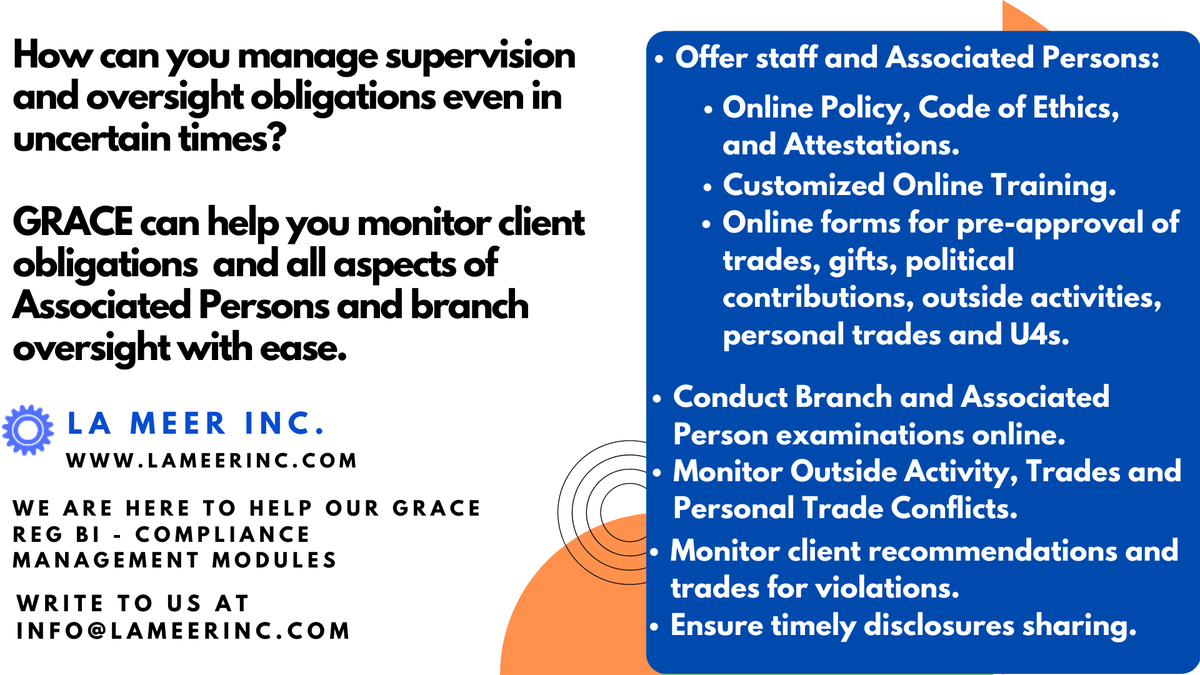 How can you manage supervision and oversight obligations even in uncertain times?

GRACE can help you monitor client obligations and all aspects of Associated Persons and branch oversight with ease.

LA MEER INC.
WWW.LAMEERINC.COM

WE ARE HERE TO HELP OUR GRACE REG BI - COMPLIANCE MANAGEMENT MODULES

WRITE TO US AT INFO@LAMEERINC.COM

• Offer staff and Associated Persons:
• Online Policy, Code of Ethics, and Attestations.
• Customized Online Training.
• Online forms for pre-approval of trades, gifts, political contributions, outside activities, personal trades and U4s.

• Conduct Branch and Associated Person examinations online.
• Monitor Outside Activity, Trades and Personal Trade Conflicts.
• Monitor client recommendations and trades for violations.
• Ensure timely disclosures sharing.